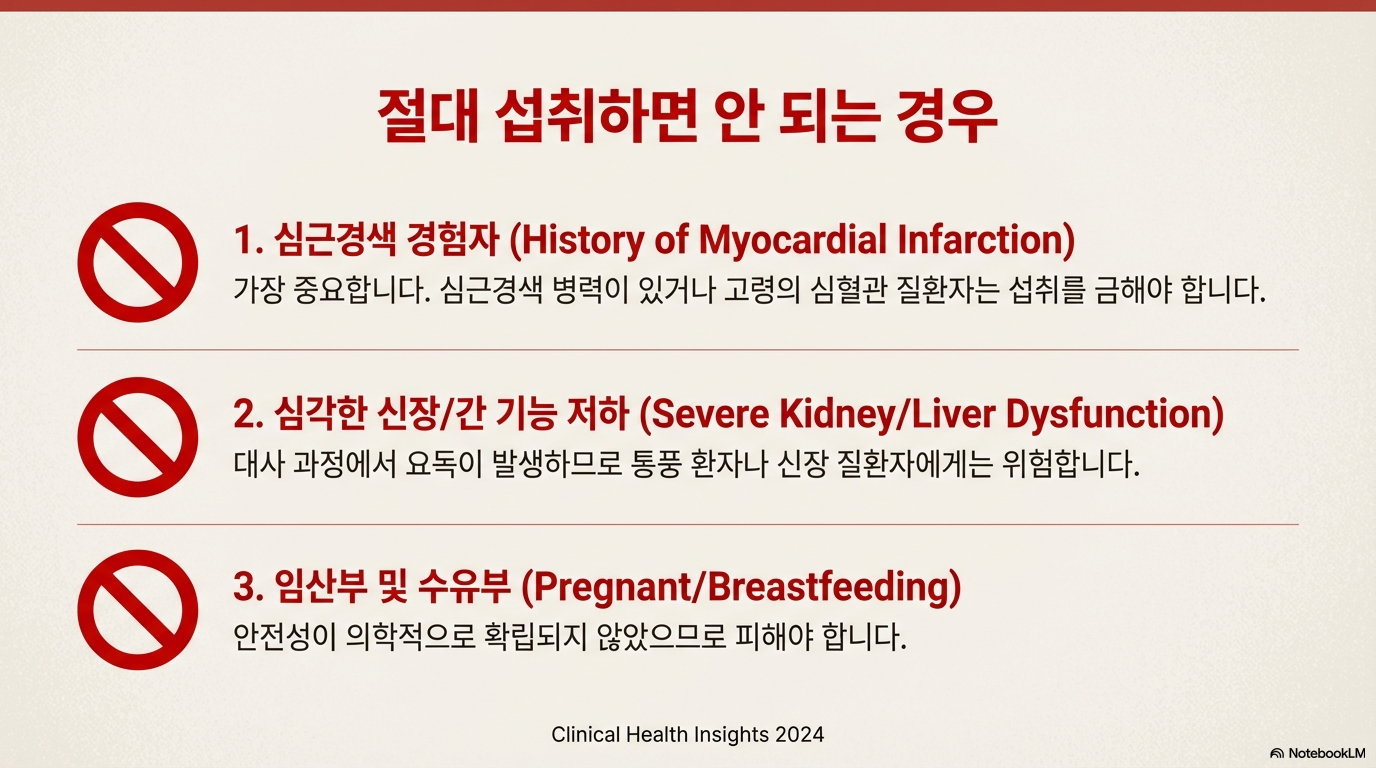 절대 섭취하면 안 되는 경우

1. 심근경색 경험자 (History of Myocardial Infarction)
가장 중요합니다. 심근경색 병력이 있거나 고령의 심혈관 질환자는 섭취를 금해야 합니다.

2. 심각한 신장/간 기능 저하 (Severe Kidney/Liver Dysfunction)
대사 과정에서 요독이 발생하므로 통풍 환자나 신장 질환자에게는 위험합니다.

3. 임산부 및 수유부 (Pregnant/Breastfeeding)
안전성이 의학적으로 확립되지 않았으므로 피해야 합니다.

Clinical Health Insights 2024

NotebookLM